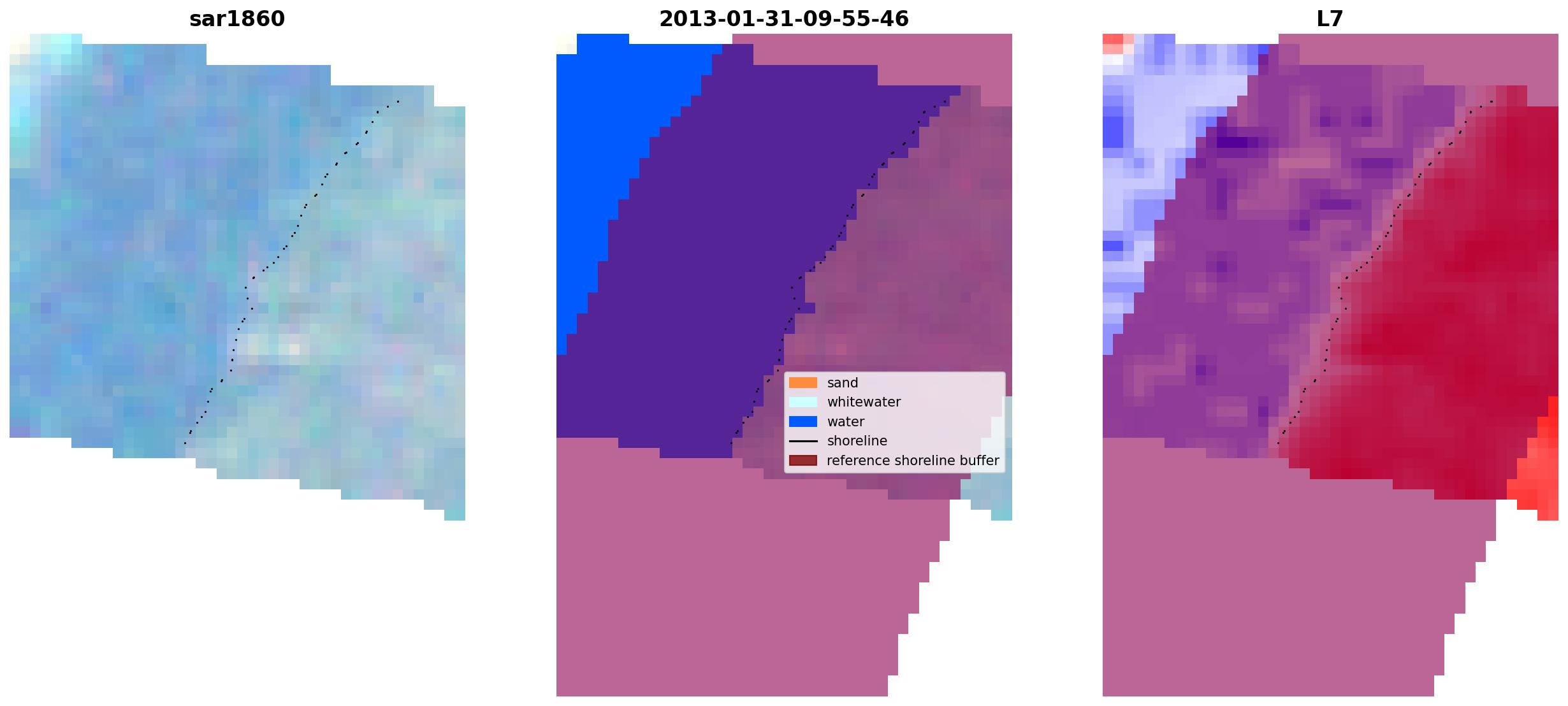 sar1860

2013-01-31-09-55-46

sand
whitewater
water
shoreline
reference shoreline buffer

L7